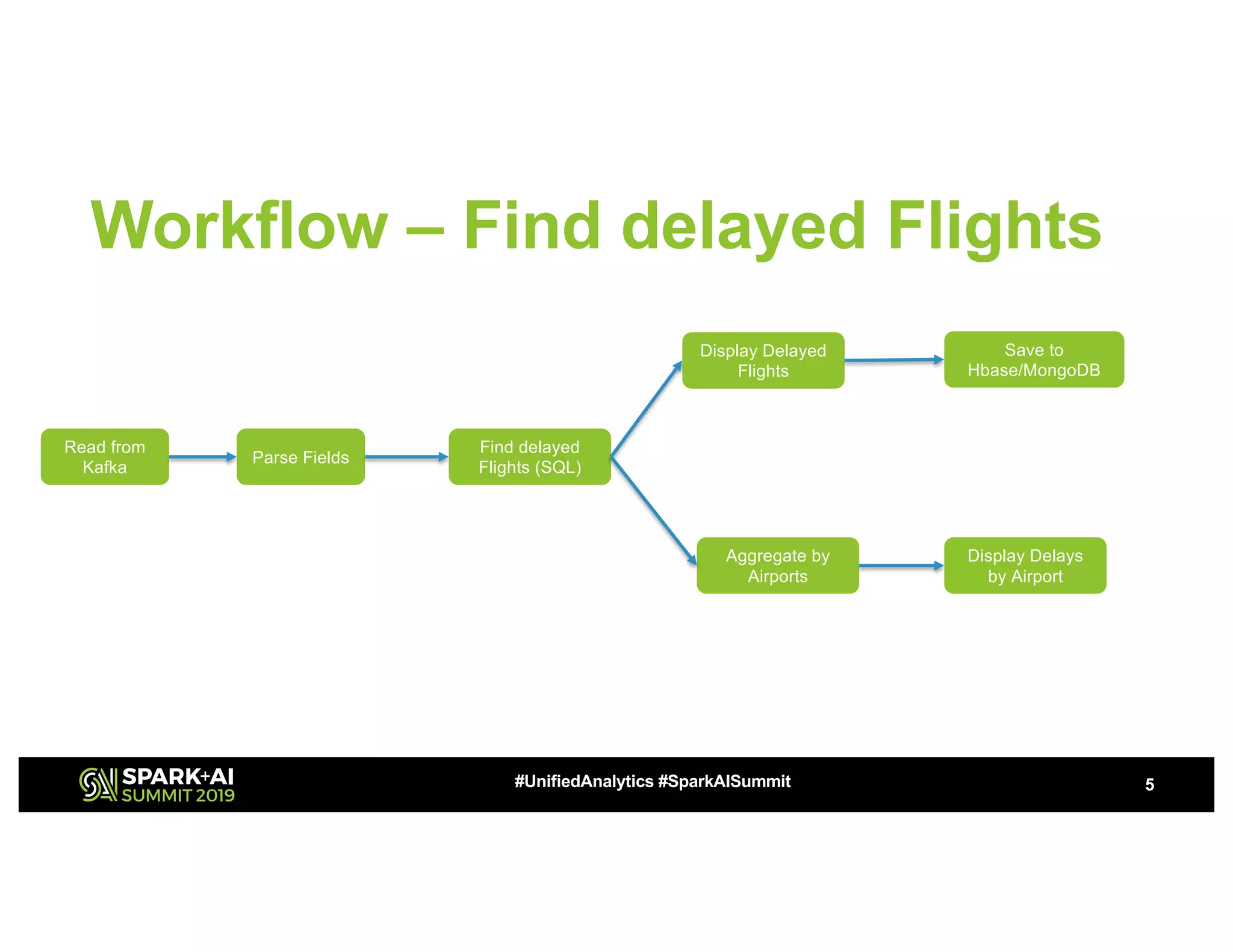 Workflow – Find delayed Flights

Read from Kafka

Parse Fields

Find delayed Flights (SQL)

Display Delayed Flights

Save to Hbase/MongoDB

Aggregate by Airports

Display Delays by Airport

SPARK+AI SUMMIT 2019

#UnifiedAnalytics #SparkAISummit

5